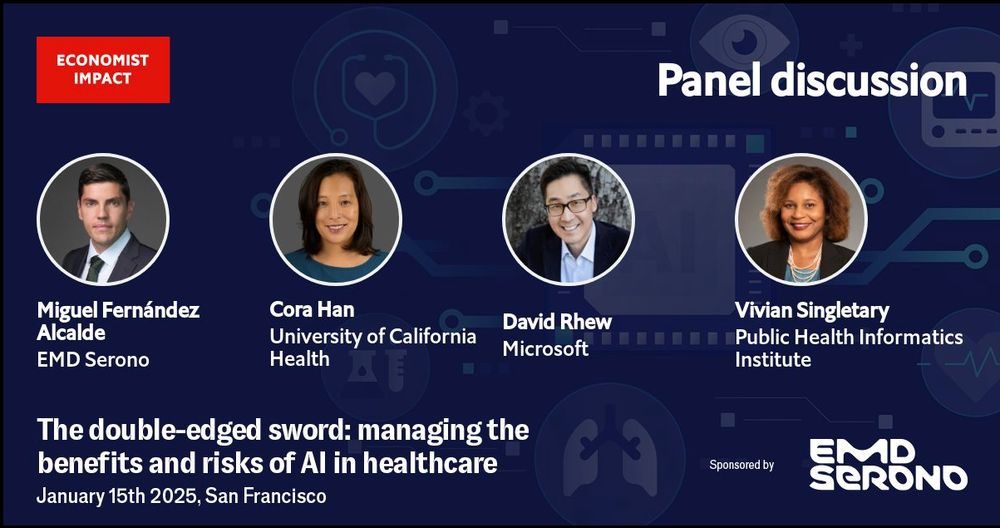 ECONOMIST IMPACT

Panel discussion

Miguel Fernández Alcalde
EMD Serono

Cora Han
University of California Health

David Rhew
Microsoft

Vivian Singletary
Public Health Informatics Institute

The double-edged sword: managing the benefits and risks of AI in healthcare
January 15th 2025, San Francisco

Sponsored by EMD SERONO